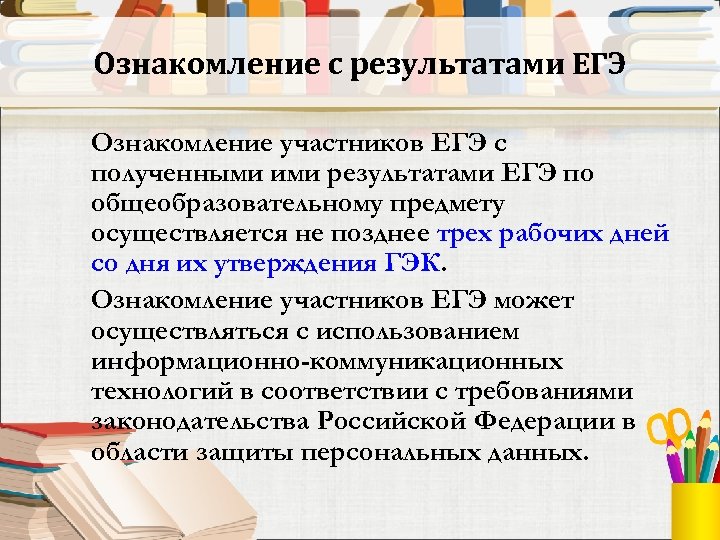 Ознакомление с результатами ЕГЭ

Ознакомление участников ЕГЭ с полученными ими результатами ЕГЭ по общеобразовательному предмету осуществляется не позднее трех рабочих дней со дня их утверждения ГЭК.

Ознакомление участников ЕГЭ может осуществляться с использованием информационно-коммуникационных технологий в соответствии с требованиями законодательства Российской Федерации в области защиты персональных данных.